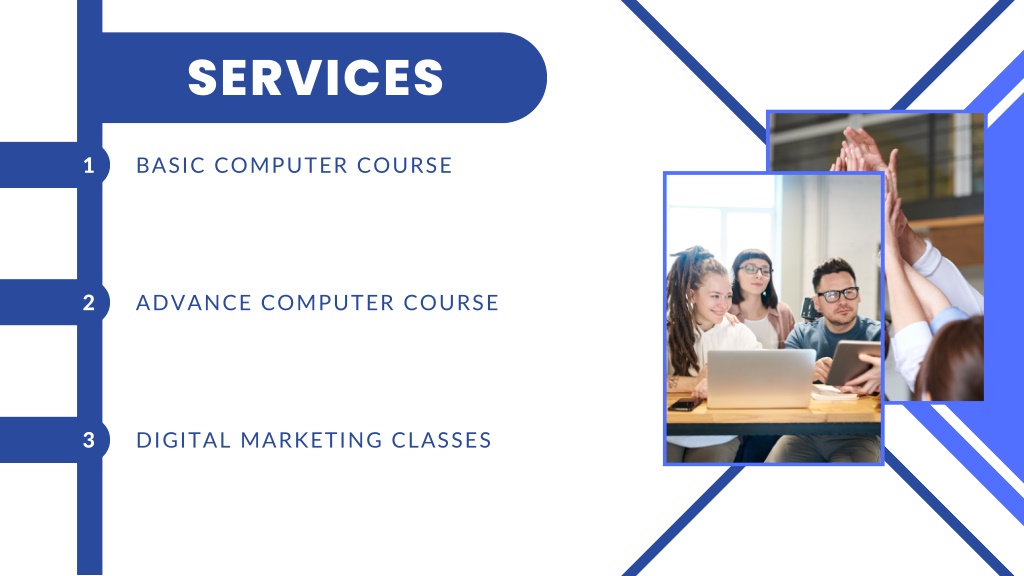 SERVICES

1 BASIC COMPUTER COURSE

2 ADVANCE COMPUTER COURSE

3 DIGITAL MARKETING CLASSES